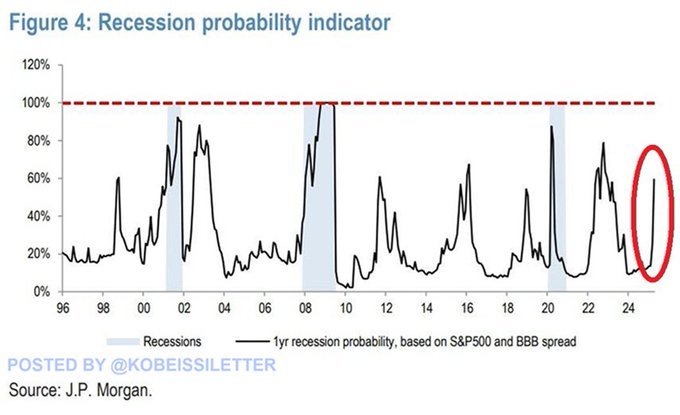 Figure 4: Recession probability indicator

120%
100%
80%
60%
40%
20%
0%

96 98 00 02 04 06 08 10 12 14 16 18 20 22 24

Recessions
1yr recession probability, based on S&P500 and BBB spread

POSTED BY @KOBEISSILETTER

Source: J.P. Morgan.